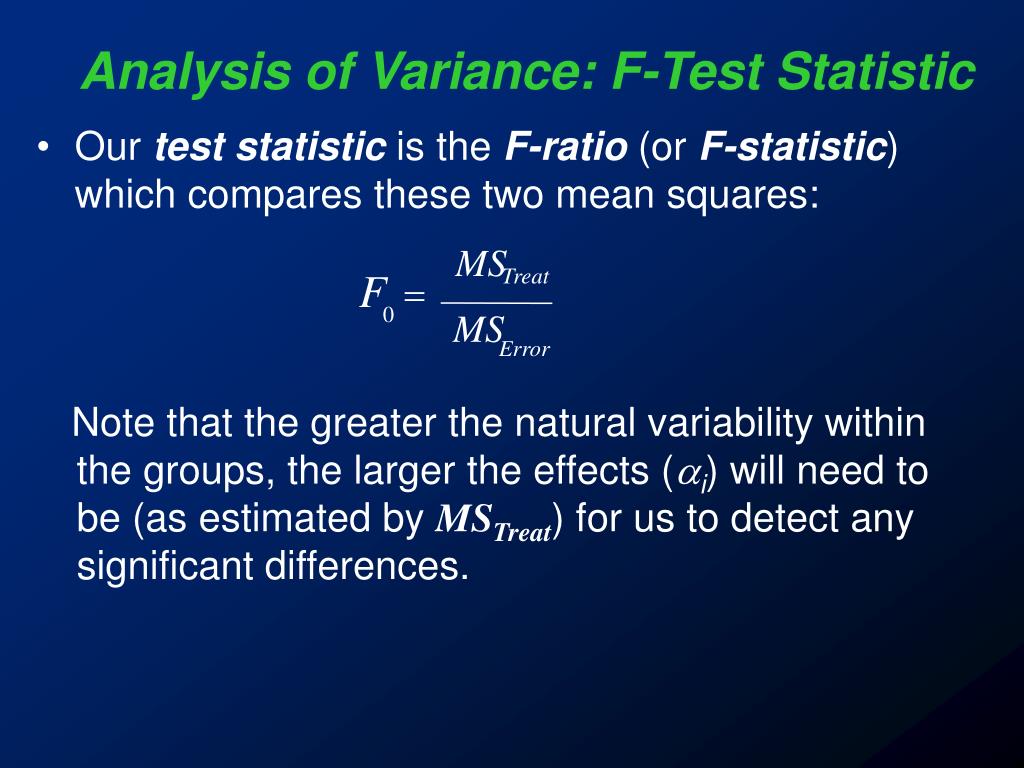 Analysis of Variance: F-Test Statistic

• Our test statistic is the F-ratio (or F-statistic) which compares these two mean squares:

$F_0 = \frac{MS_{Treat}}{MS_{Error}}$

Note that the greater the natural variability within the groups, the larger the effects ($\alpha_i$) will need to be (as estimated by $MS_{Treat}$) for us to detect any significant differences.